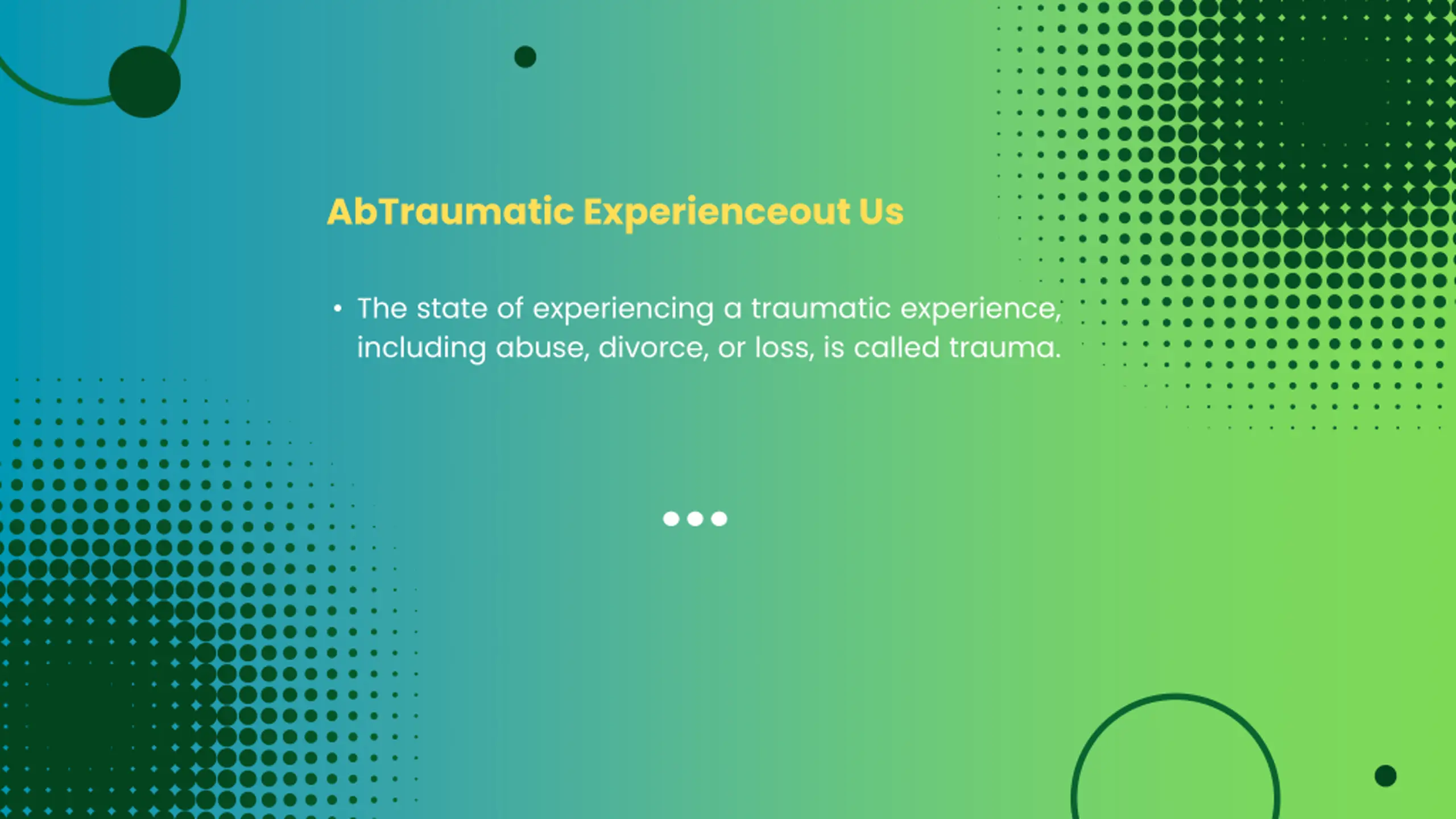 AbTraumatic Experienceout Us

• The state of experiencing a traumatic experience, including abuse, divorce, or loss, is called trauma.